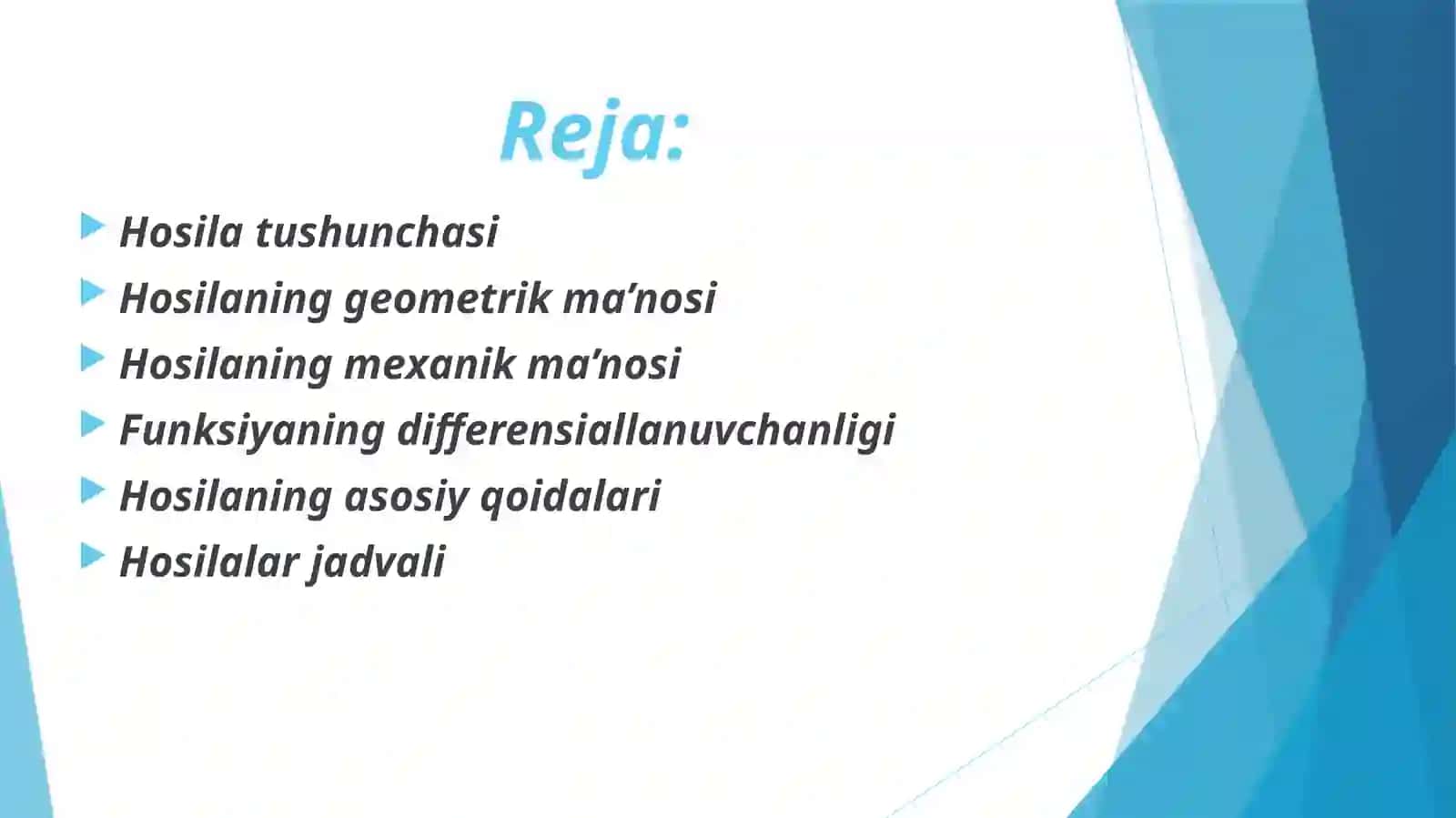 Reja:

Hosila tushunchasi
Hosilaning geometrik ma’nosi
Hosilaning mexanik ma’nosi
Funksiyaning differensiallanuvchanligi
Hosilaning asosiy qoidalari
Hosilalar jadvali